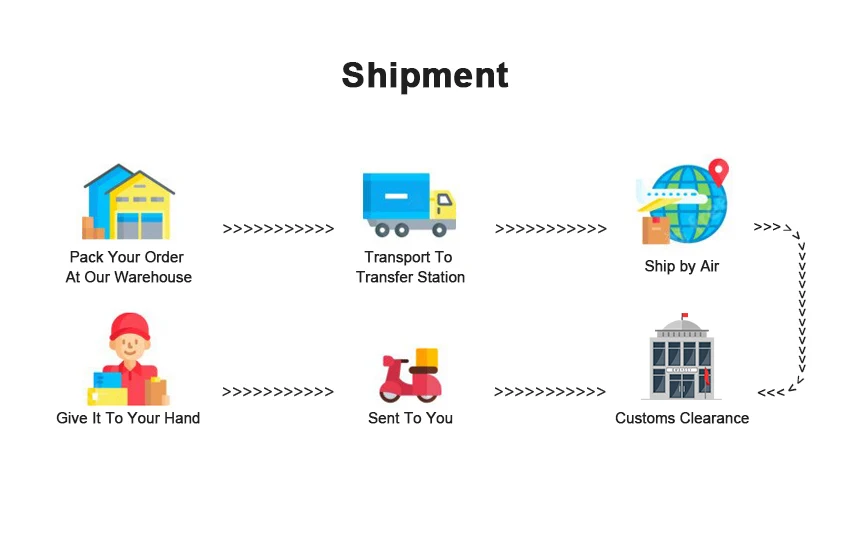 Shipment

Pack Your Order At Our Warehouse

>>>>>>>>>>>>

Transport To Transfer Station

>>>>>>>>>>>>

Ship by Air

>>>

Give It To Your Hand

>>>>>>>>>>>>

Sent To You

>>>>>>>>>>>>

Customs Clearance

<<<